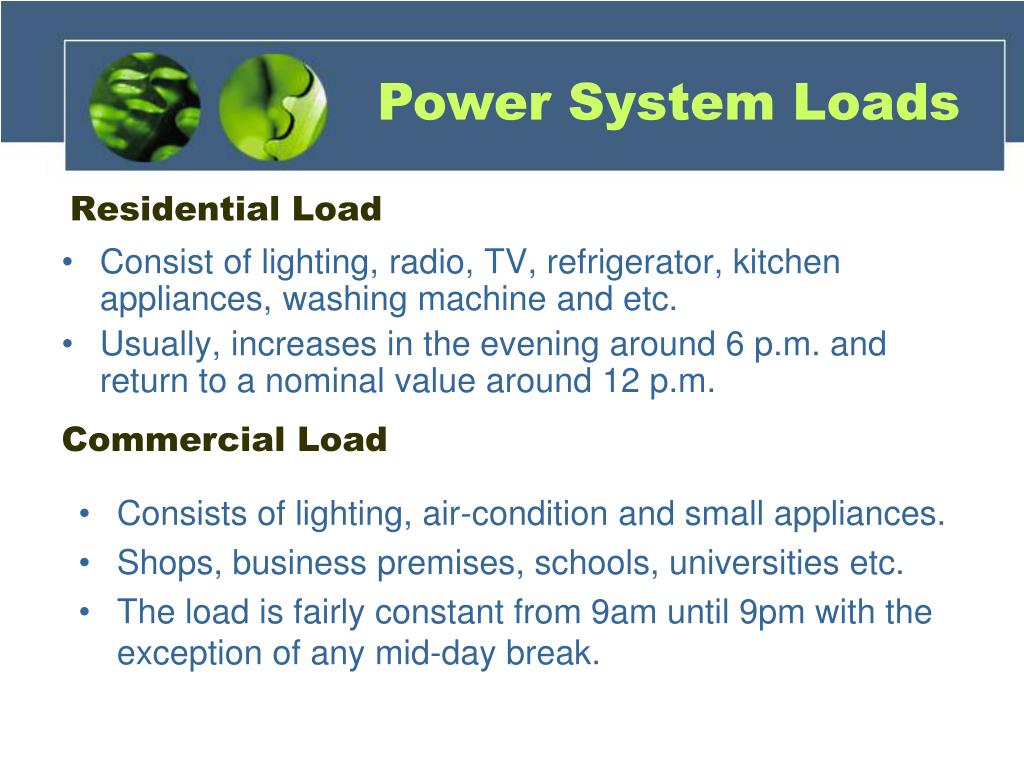 Power System Loads

Residential Load

• Consist of lighting, radio, TV, refrigerator, kitchen appliances, washing machine and etc.
• Usually, increases in the evening around 6 p.m. and return to a nominal value around 12 p.m.

Commercial Load

• Consists of lighting, air-condition and small appliances.
• Shops, business premises, schools, universities etc.
• The load is fairly constant from 9am until 9pm with the exception of any mid-day break.